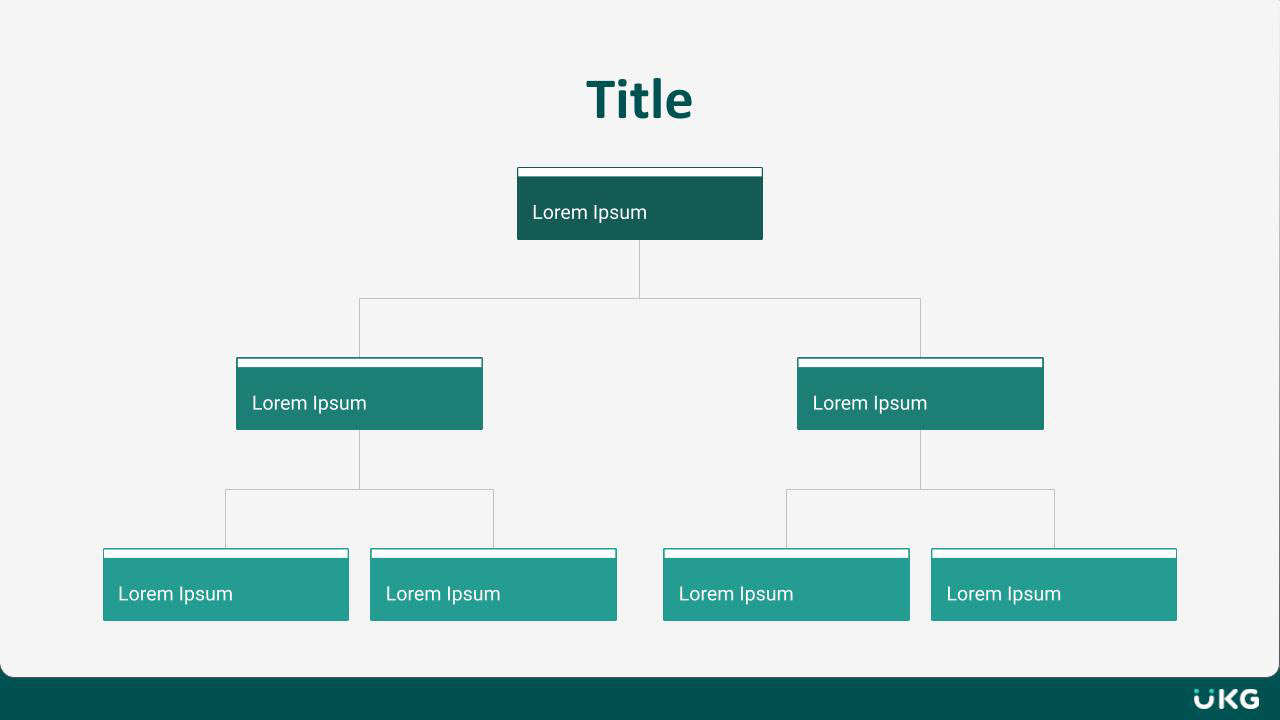 Title

Lorem Ipsum

Lorem Ipsum

Lorem Ipsum

Lorem Ipsum

Lorem Ipsum

Lorem Ipsum

Lorem Ipsum

UKG